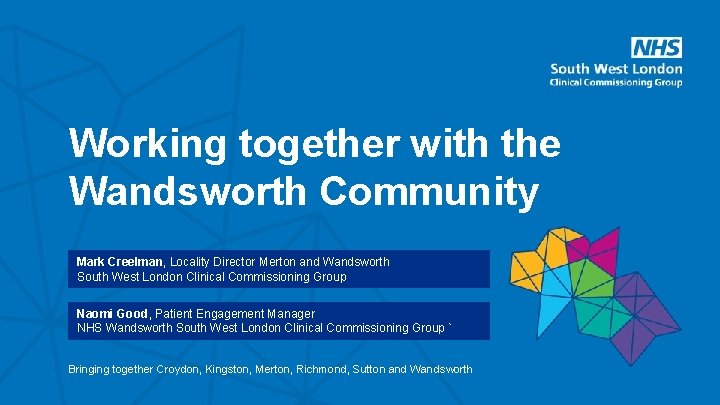 NHS
South West London
Clinical Commissioning Group

Working together with the Wandsworth Community

Mark Creelman, Locality Director Merton and Wandsworth
South West London Clinical Commissioning Group

Naomi Good, Patient Engagement Manager
NHS Wandsworth South West London Clinical Commissioning Group `

Bringing together Croydon, Kingston, Merton, Richmond, Sutton and Wandsworth